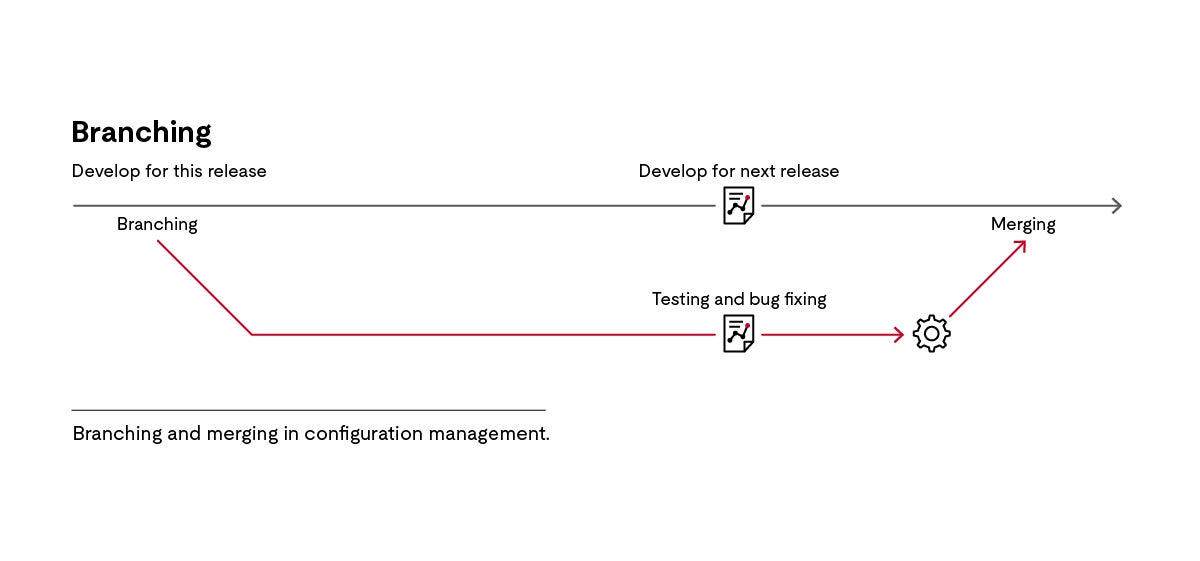 Branching

Develop for this release

Develop for next release

Branching

Merging

Testing and bug fixing

Branching and merging in configuration management.